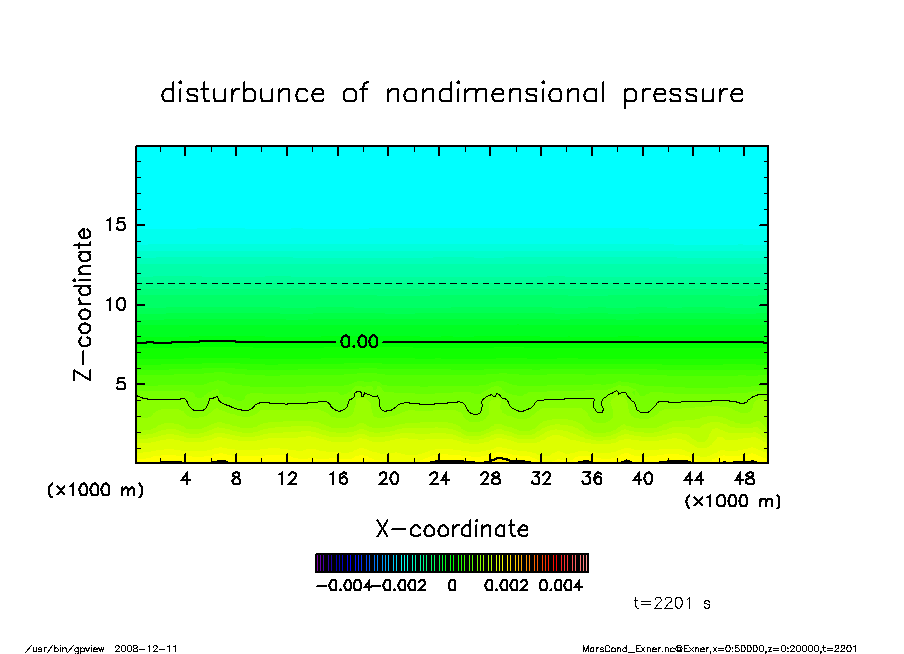 disturbunce of nondimensional pressure

Z-coordinate

15

10

5

0.00

(x1000 m)

4 8 12 16 20 24 28 32 36 40 44 48

(x1000 m)

X-coordinate

-0.004 -0.002 0 0.002 0.004

t=2201 s

/usr/bin/gpview 2008-12-11

MarsCond_Exner.nc@Exner,x=0:50000,z=0:20000,t=2201